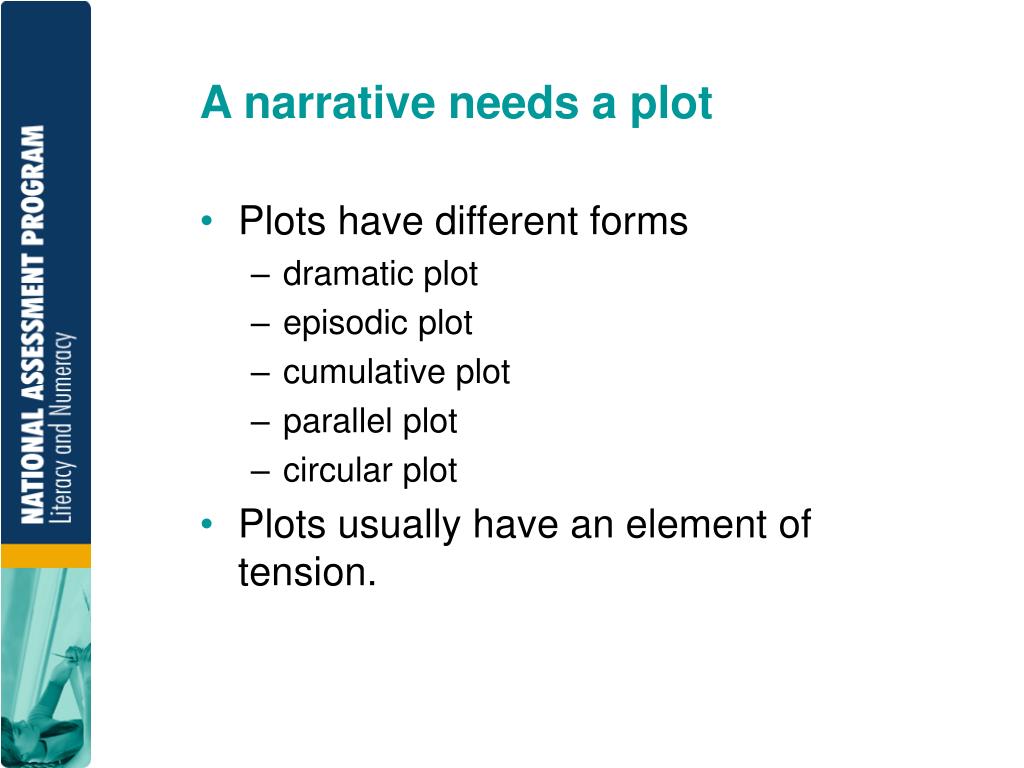 NATIONAL ASSESSMENT PROGRAM
Literacy and Numeracy

A narrative needs a plot

• Plots have different forms
– dramatic plot
– episodic plot
– cumulative plot
– parallel plot
– circular plot
• Plots usually have an element of tension.